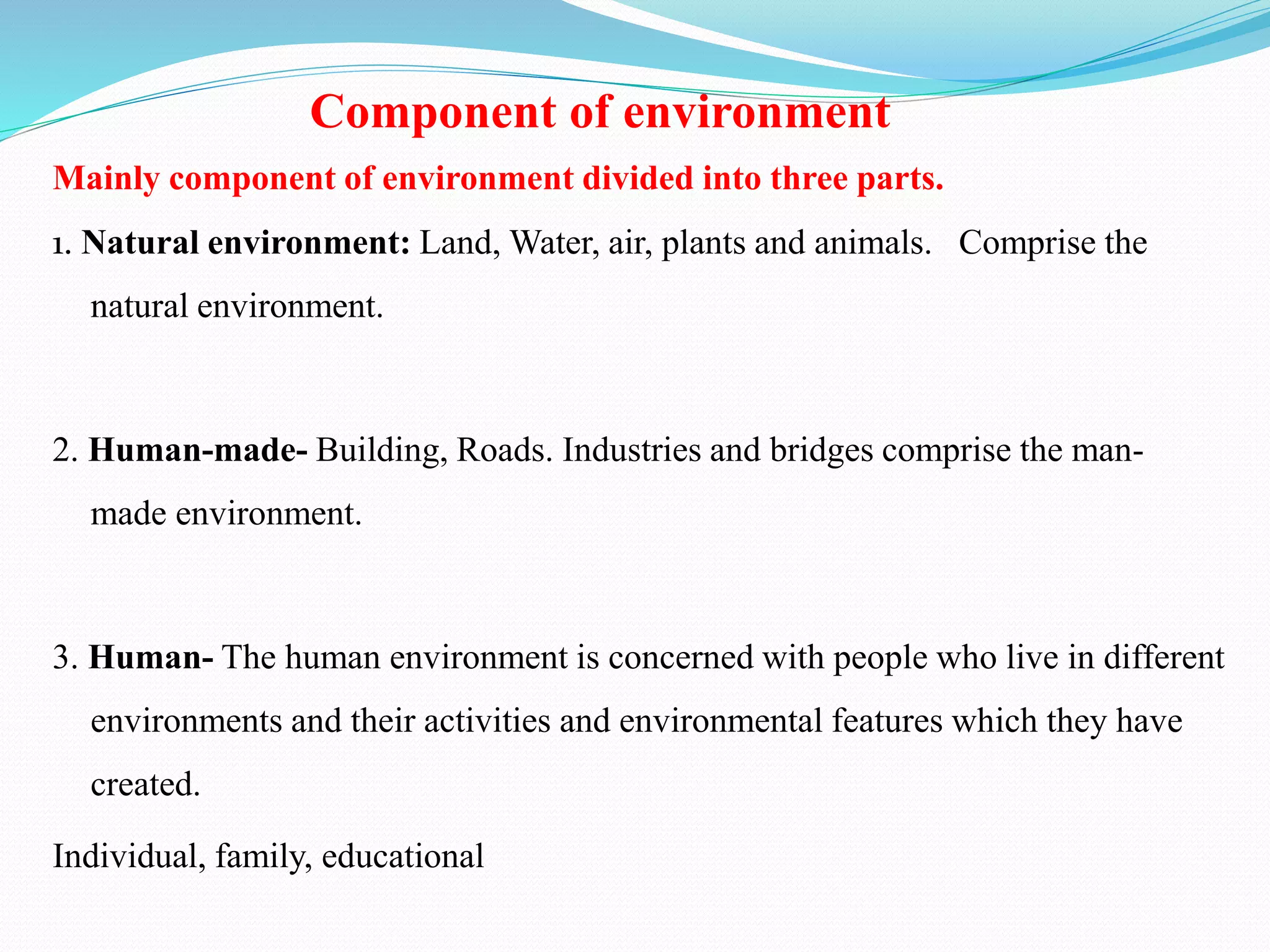 Component of environment

Mainly component of environment divided into three parts.

1. Natural environment: Land, Water, air, plants and animals. Comprise the natural environment.

2. Human-made- Building, Roads. Industries and bridges comprise the man-made environment.

3. Human- The human environment is concerned with people who live in different environments and their activities and environmental features which they have created.

Individual, family, educational